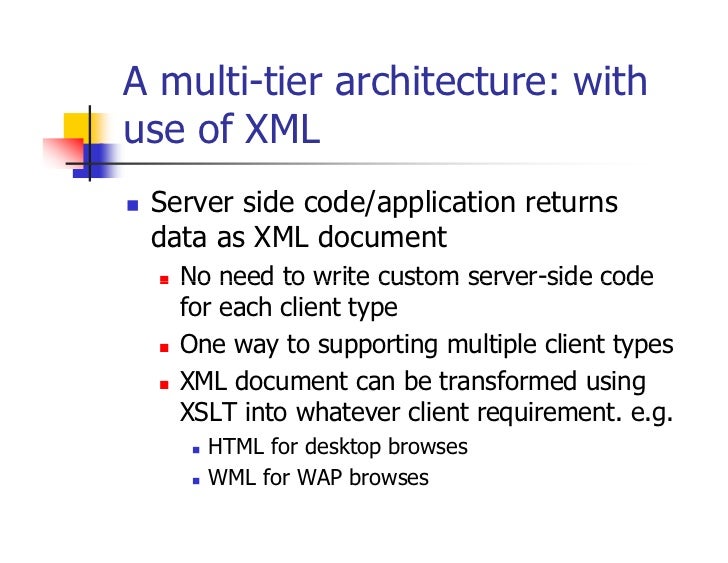 A multi-tier architecture: with use of XML

- Server side code/application returns data as XML document
  - No need to write custom server-side code for each client type
  - One way to supporting multiple client types
  - XML document can be transformed using XSLT into whatever client requirement. e.g.
    - HTML for desktop browses
    - WML for WAP browses